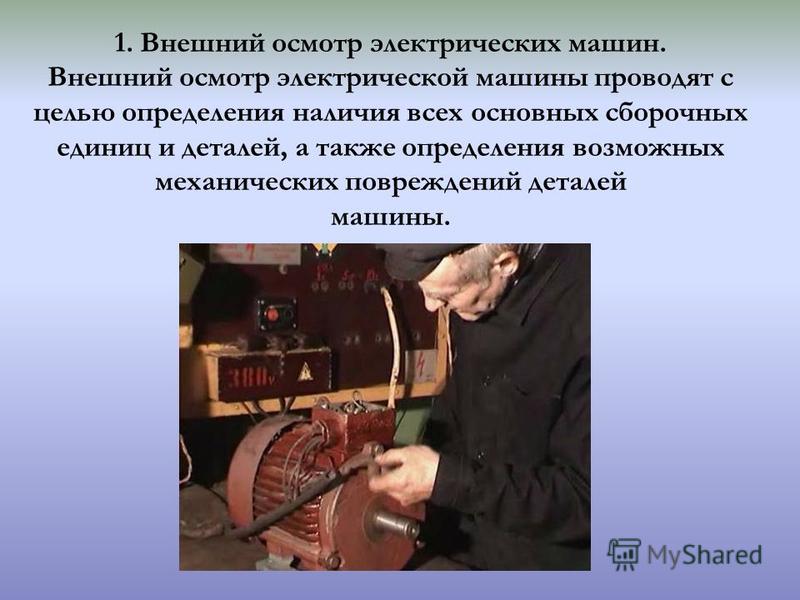 1. Внешний осмотр электрических машин.
Внешний осмотр электрической машины проводят с целью определения наличия всех основных сборочных единиц и деталей, а также определения возможных механических повреждений деталей машины.

380v

MyShared